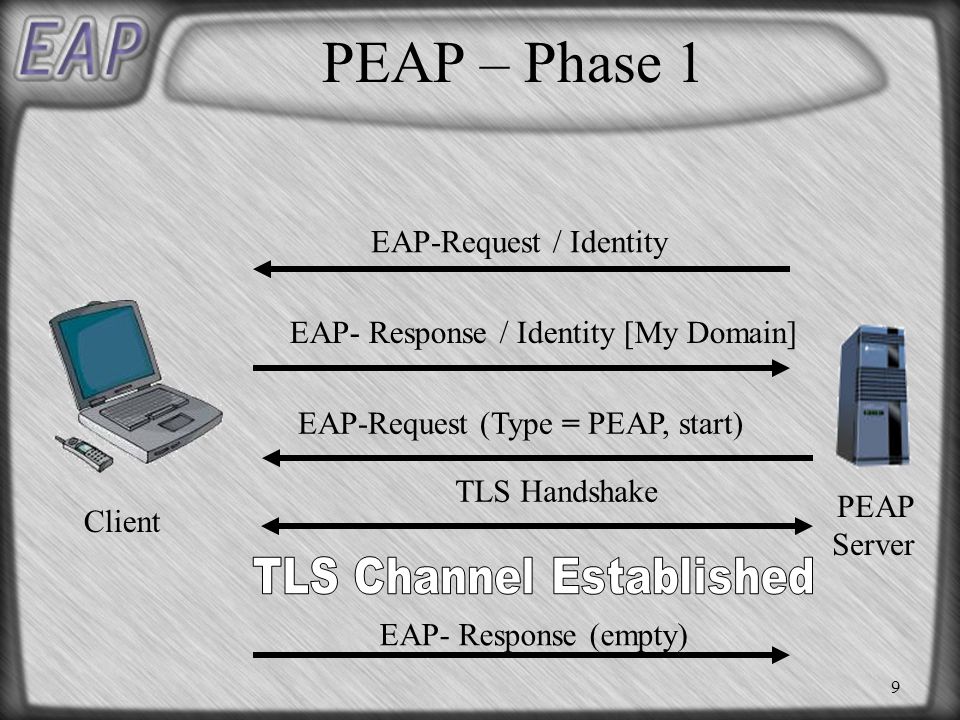 EAP

PEAP – Phase 1

EAP-Request / Identity

EAP- Response / Identity [My Domain]

EAP-Request (Type = PEAP, start)

TLS Handshake

Client

PEAP Server

TLS Channel Established

EAP- Response (empty)

9